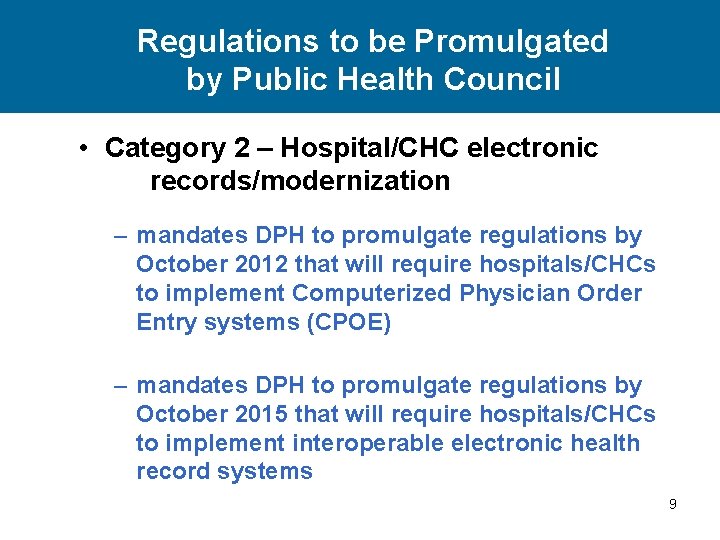 Regulations to be Promulgated by Public Health Council

• Category 2 – Hospital/CHC electronic records/modernization

– mandates DPH to promulgate regulations by October 2012 that will require hospitals/CHCs to implement Computerized Physician Order Entry systems (CPOE)

– mandates DPH to promulgate regulations by October 2015 that will require hospitals/CHCs to implement interoperable electronic health record systems

9